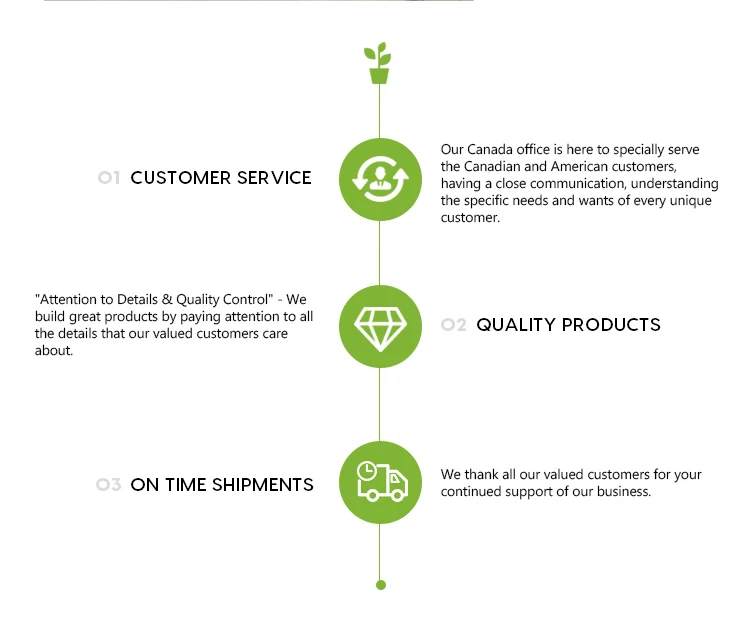 01 CUSTOMER SERVICE

Our Canada office is here to specially serve the Canadian and American customers, having a close communication, understanding the specific needs and wants of every unique customer.

"Attention to Details & Quality Control" - We build great products by paying attention to all the details that our valued customers care about.

02 QUALITY PRODUCTS

03 ON TIME SHIPMENTS

We thank all our valued customers for your continued support of our business.